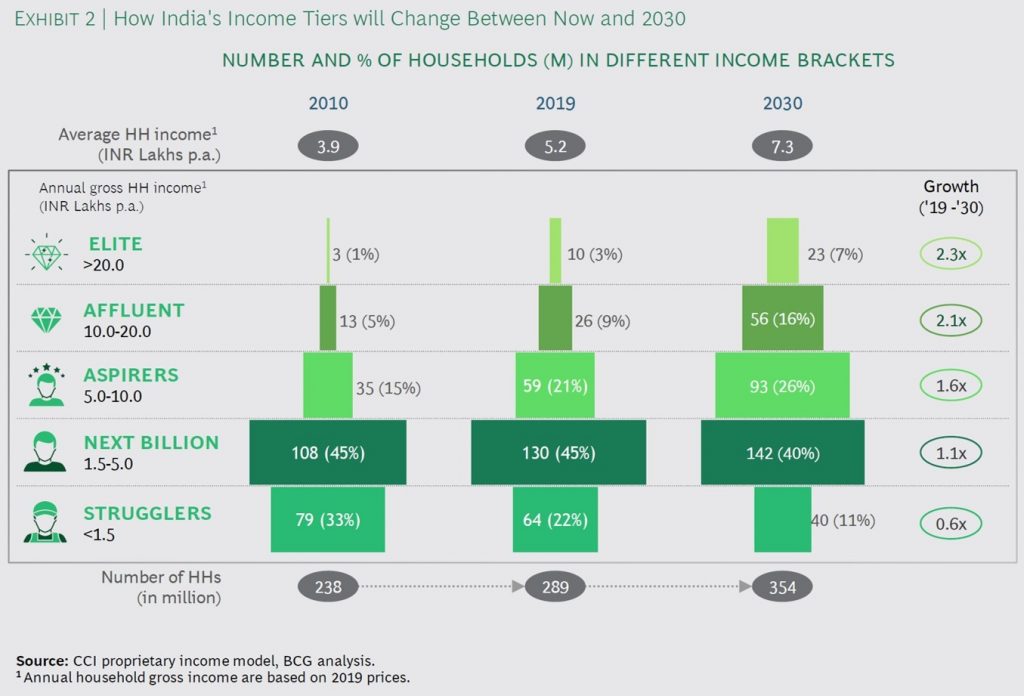 EXHIBIT 2 | How India's Income Tiers will Change Between Now and 2030

NUMBER AND % OF HOUSEHOLDS (M) IN DIFFERENT INCOME BRACKETS

| | 2010 | 2019 | 2030 | |
|---|---|---|---|---|
| Average HH income$^1$ (INR Lakhs p.a.) | 3.9 | 5.2 | 7.3 | |
| Annual gross HH income$^1$ (INR Lakhs p.a.) | | | | Growth ('19 -'30) |
| ELITE >20.0 | 3 (1%) | 10 (3%) | 23 (7%) | 2.3x |
| AFFLUENT 10.0-20.0 | 13 (5%) | 26 (9%) | 56 (16%) | 2.1x |
| ASPIRERS 5.0-10.0 | 35 (15%) | 59 (21%) | 93 (26%) | 1.6x |
| NEXT BILLION 1.5-5.0 | 108 (45%) | 130 (45%) | 142 (40%) | 1.1x |
| STRUGGLERS <1.5 | 79 (33%) | 64 (22%) | 40 (11%) | 0.6x |
| Number of HHs (in million) | 238 | 289 | 354 | |

Source: CCI proprietary income model, BCG analysis.
$^1$ Annual household gross income are based on 2019 prices.